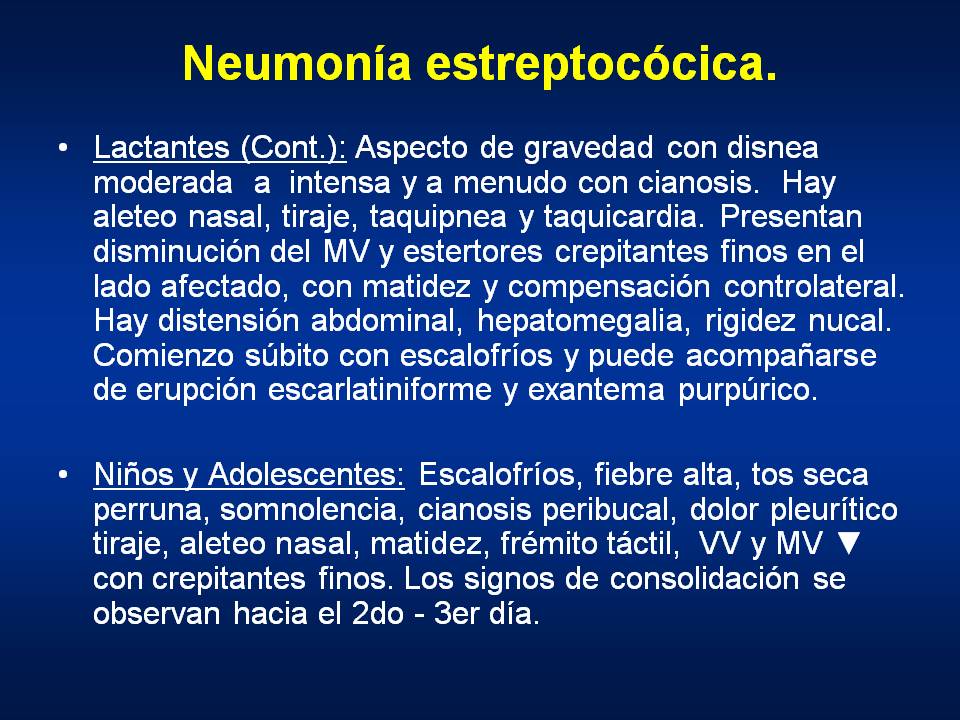 Neumonía estreptocócica.

• Lactantes (Cont.): Aspecto de gravedad con disnea moderada a intensa y a menudo con cianosis. Hay aleteo nasal, tiraje, taquipnea y taquicardia. Presentan disminución del MV y estertores crepitantes finos en el lado afectado, con matidez y compensación controlateral. Hay distensión abdominal, hepatomegalia, rigidez nucal. Comienzo súbito con escalofríos y puede acompañarse de erupción escarlatiniforme y exantema purpúrico.

• Niños y Adolescentes: Escalofríos, fiebre alta, tos seca perruna, somnolencia, cianosis peribucal, dolor pleurítico tiraje, aleteo nasal, matidez, frémito táctil, VV y MV ▼ con crepitantes finos. Los signos de consolidación se observan hacia el 2do - 3er día.